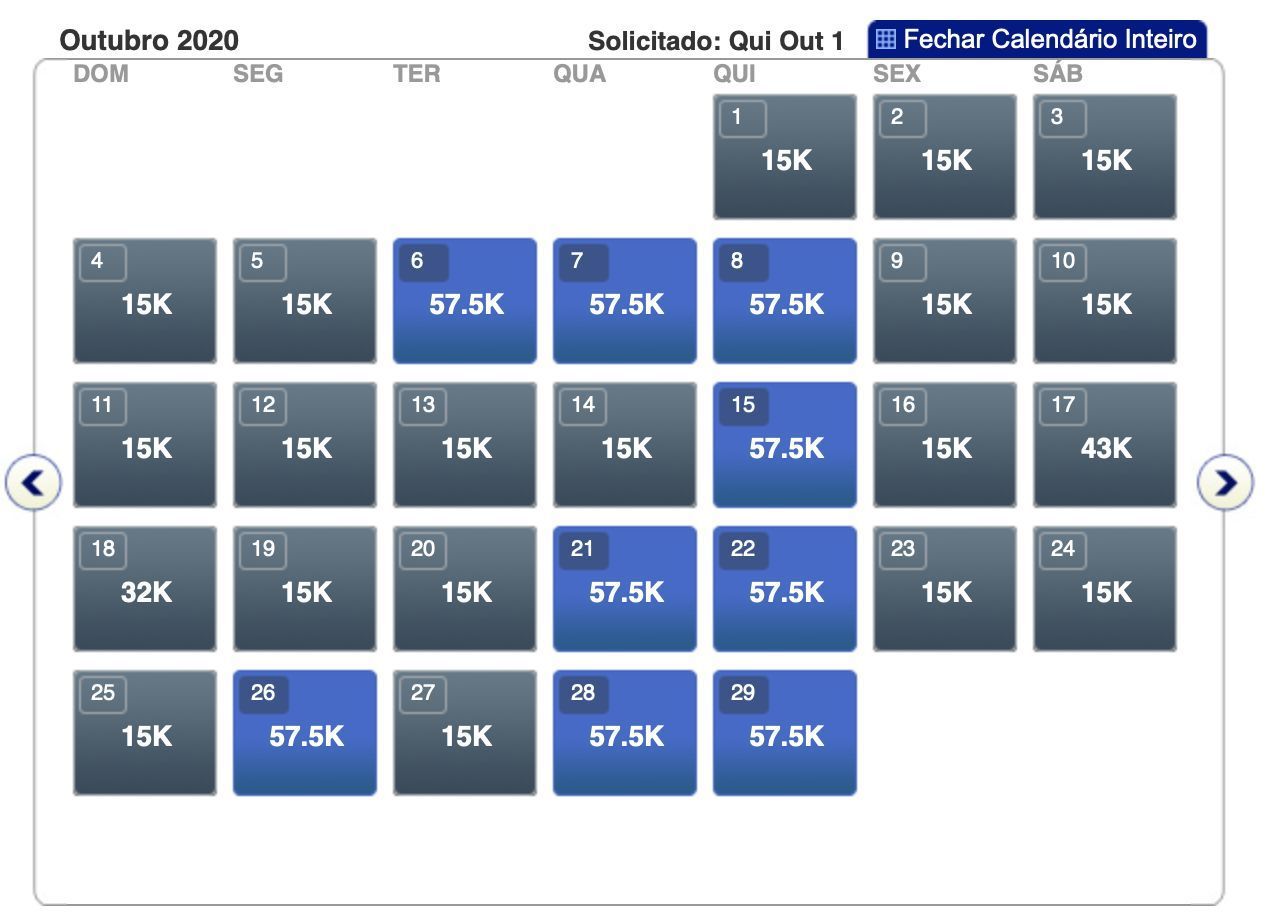 Outubro 2020 Solicitado: Qui Out 1 Fechar Calendário Inteiro

| DOM | SEG | TER | QUA | QUI | SEX | SÁB |
|---|---|---|---|---|---|---|
| | | | | 1 15K | 2 15K | 3 15K |
| 4 15K | 5 15K | 6 57.5K | 7 57.5K | 8 57.5K | 9 15K | 10 15K |
| 11 15K | 12 15K | 13 15K | 14 15K | 15 57.5K | 16 15K | 17 43K |
| 18 32K | 19 15K | 20 15K | 21 57.5K | 22 57.5K | 23 15K | 24 15K |
| 25 15K | 26 57.5K | 27 15K | 28 57.5K | 29 57.5K | | |